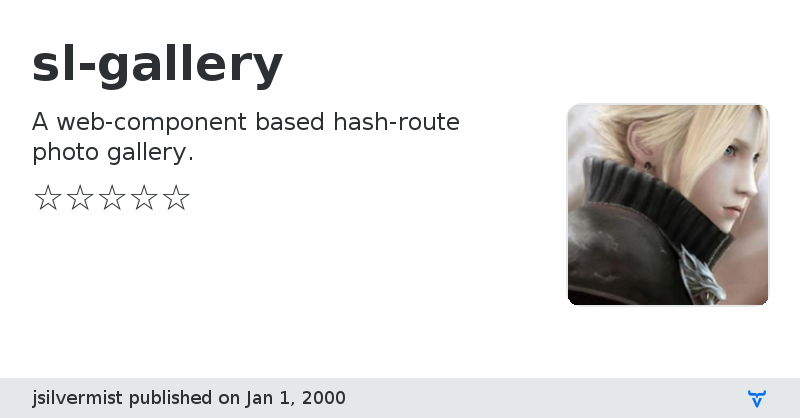 sl-gallery

A web-component based hash-route photo gallery.

☆☆☆☆☆

jsilvermist published on Jan 1, 2000